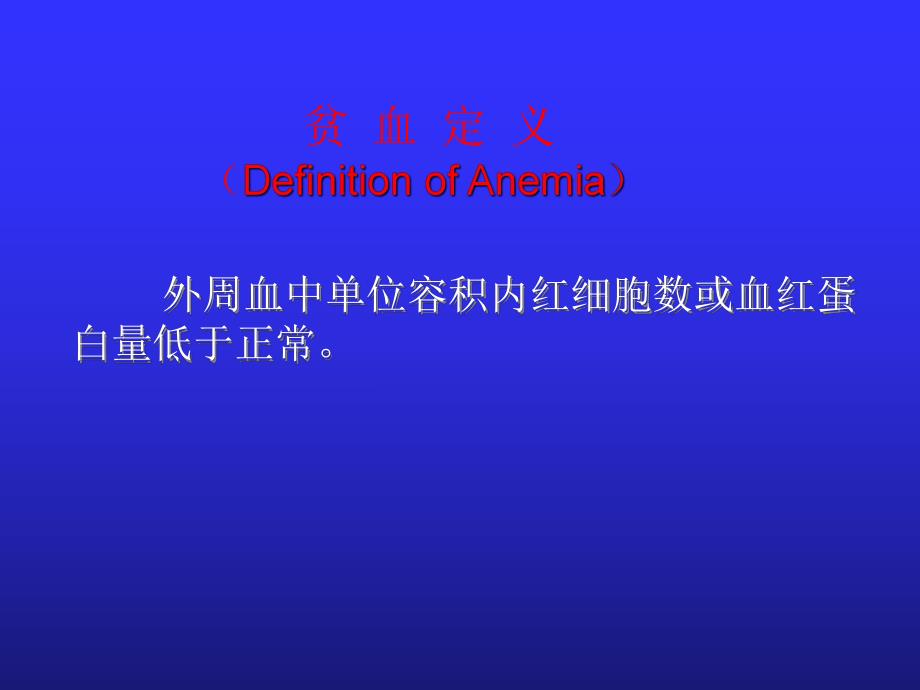 贫 血 定 义
（Definition of Anemia）

外周血中单位容积内红细胞数或血红蛋白量低于正常。